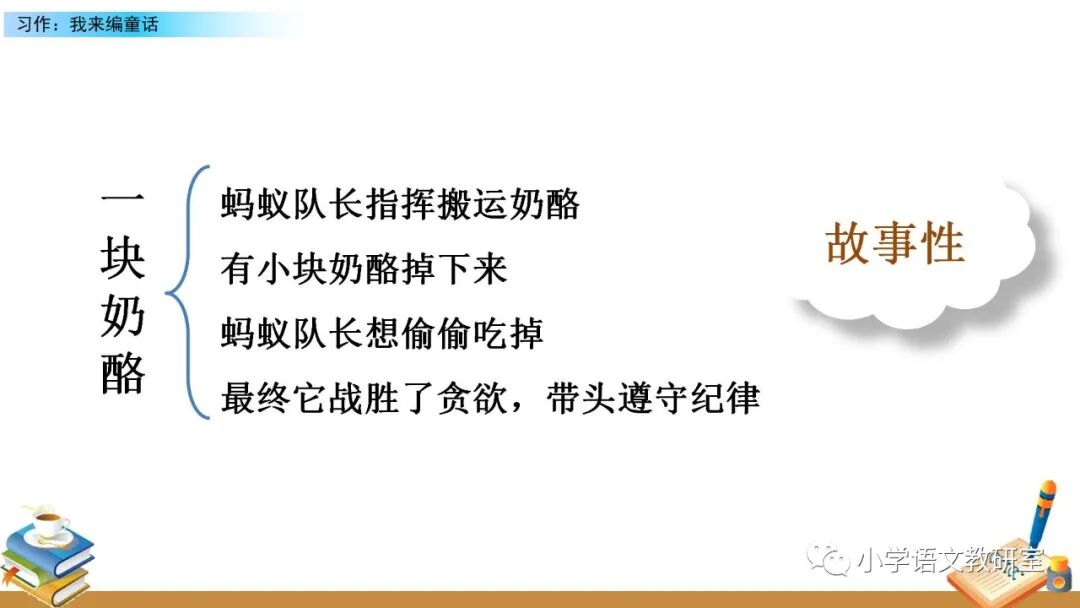 习作：我来编童话

一块奶酪

蚂蚁队长指挥搬运奶酪
有小块奶酪掉下来
蚂蚁队长想偷偷吃掉
最终它战胜了贪欲，带头遵守纪律

故事性

小学语文教研室